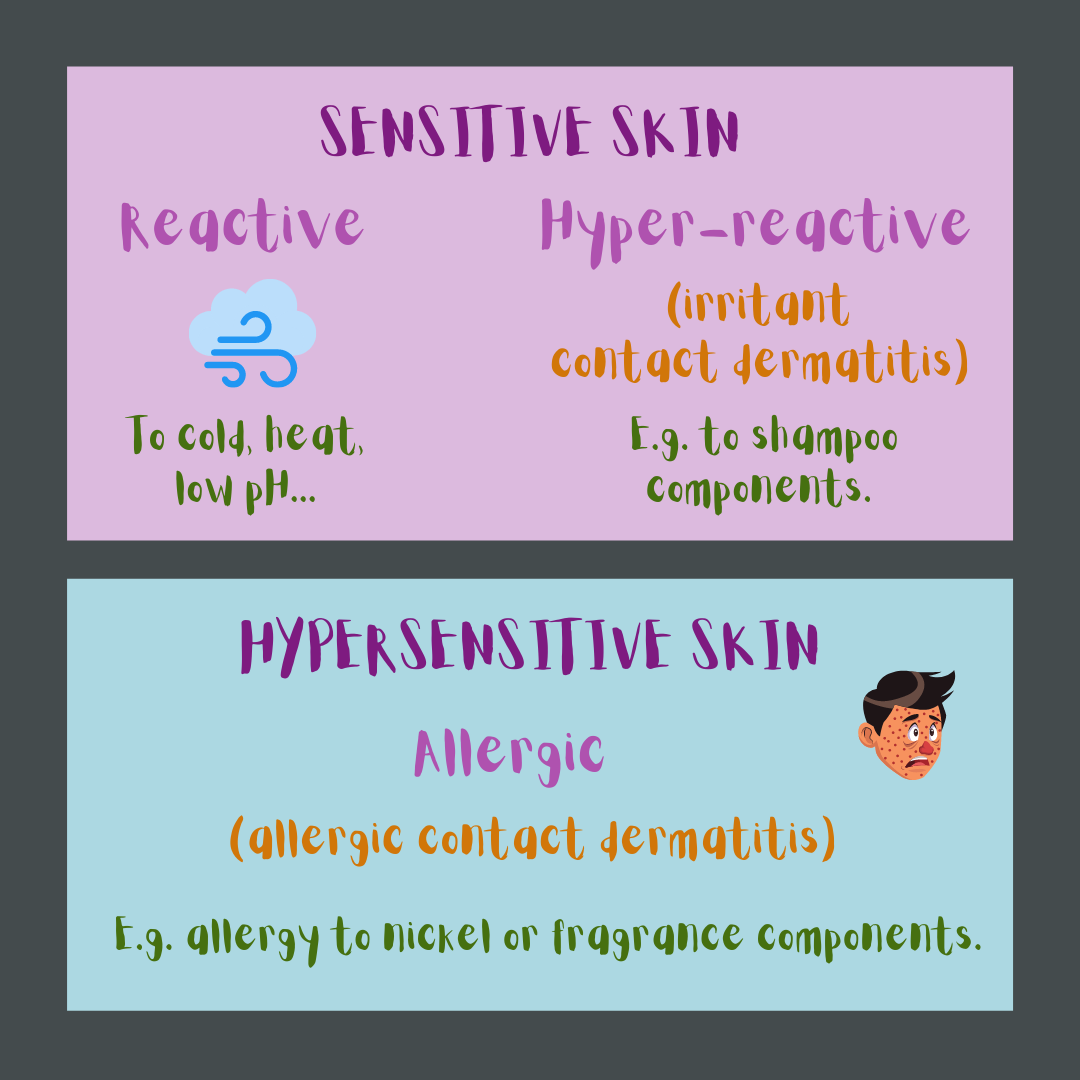 SENSITIVE SKIN

Reactive

To cold, heat, low pH...

Hyper-reactive

(irritant contact dermatitis)

E.g. to shampoo components.

HYPERSENSITIVE SKIN

Allergic

(allergic contact dermatitis)

E.g. allergy to nickel or fragrance components.